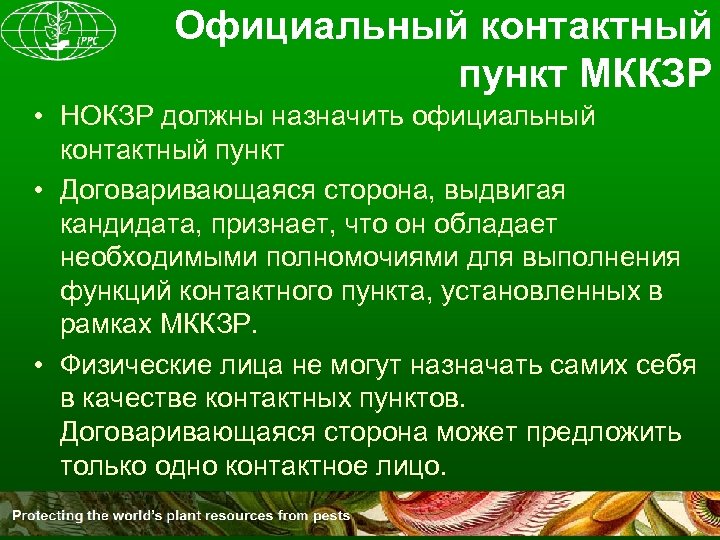 IPPC

Официальный контактный пункт МККЗР

• НОКЗР должны назначить официальный контактный пункт

• Договаривающаяся сторона, выдвигая кандидата, признает, что он обладает необходимыми полномочиями для выполнения функций контактного пункта, установленных в рамках МККЗР.

• Физические лица не могут назначать самих себя в качестве контактных пунктов. Договаривающаяся сторона может предложить только одно контактное лицо.

Protecting the world's plant resources from pests